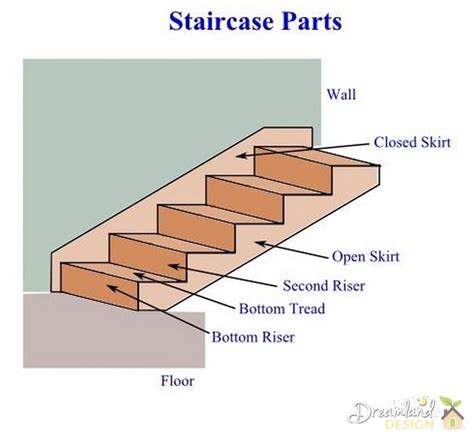 Staircase Parts

Wall

Closed Skirt

Open Skirt

Second Riser

Bottom Tread

Bottom Riser

Floor

Dreamland DESIGN